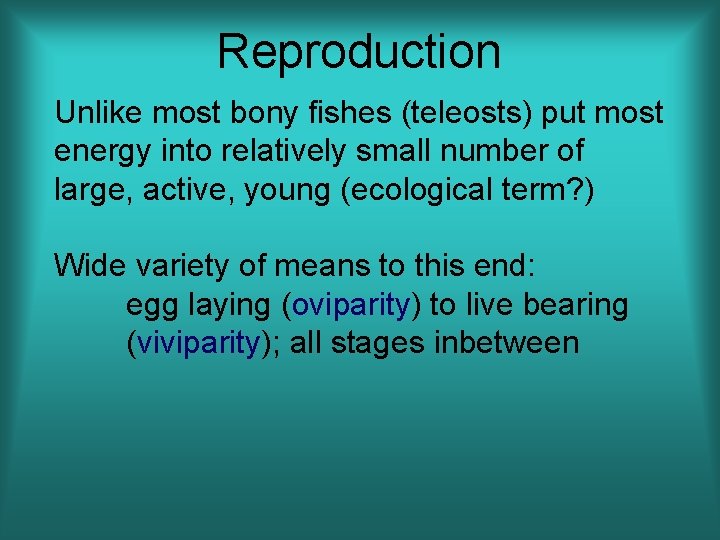 Reproduction

Unlike most bony fishes (teleosts) put most energy into relatively small number of large, active, young (ecological term?)

Wide variety of means to this end:
egg laying (oviparity) to live bearing (viviparity); all stages inbetween